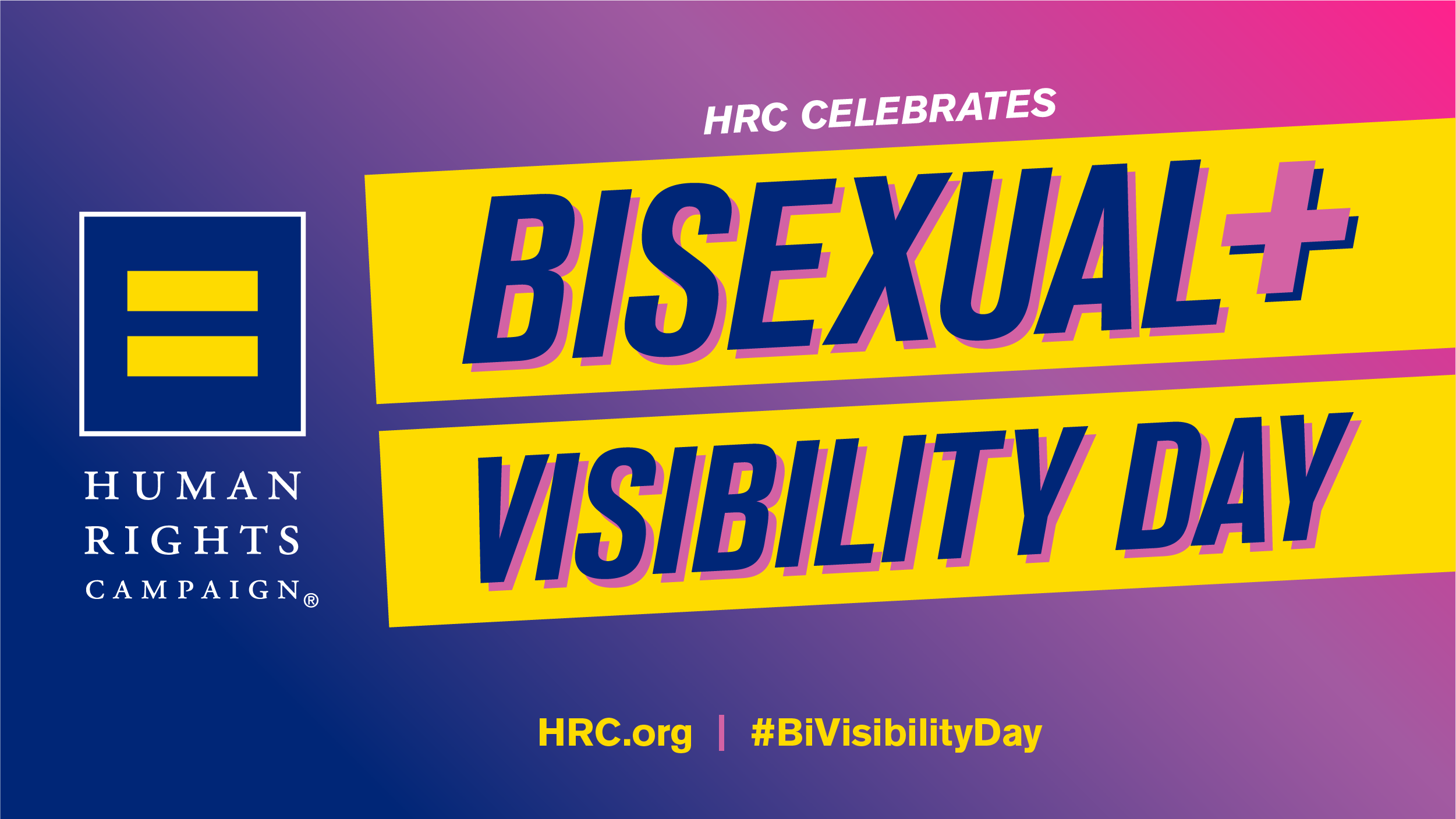 HUMAN RIGHTS CAMPAIGN®

HRC CELEBRATES

BISEXUAL+ VISIBILITY DAY

HRC.org | #BiVisibilityDay